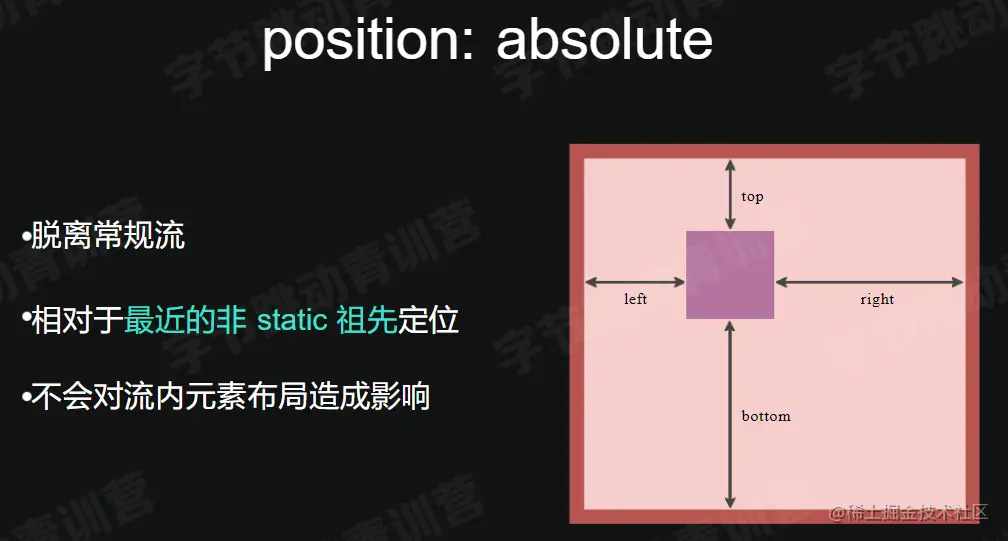 position: absolute

•脱离常规流

•相对于最近的非 static 祖先定位

•不会对流内元素布局造成影响

top

left

right

bottom

字节跳动青训营

@稀土掘金技术社区